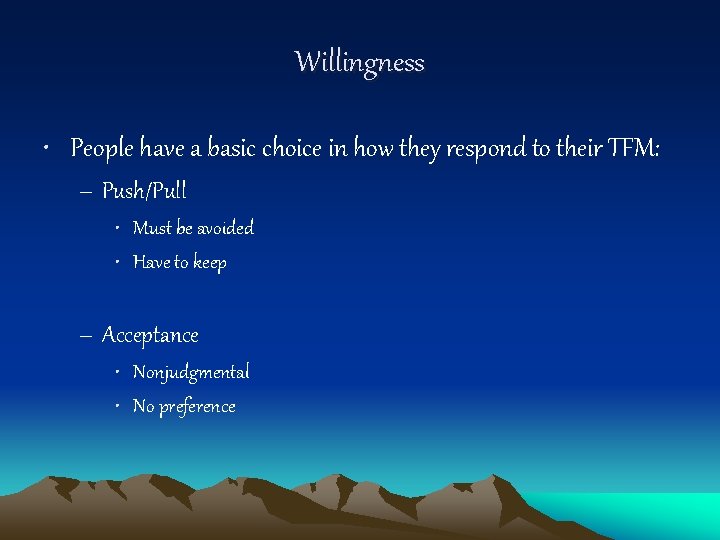 Willingness

• People have a basic choice in how they respond to their TFM:

– Push/Pull

• Must be avoided

• Have to keep

– Acceptance

• Nonjudgmental

• No preference